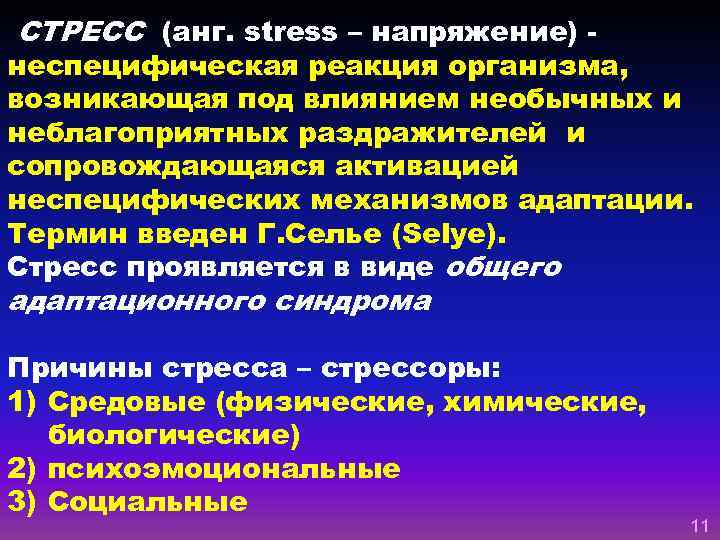 СТРЕСС (анг. stress – напряжение) - неспецифическая реакция организма, возникающая под влиянием необычных и неблагоприятных раздражителей и сопровождающаяся активацией неспецифических механизмов адаптации. Термин введен Г.Селье (Selye).
Стресс проявляется в виде общего адаптационного синдрома

Причины стресса – стрессоры:
1) Средовые (физические, химические, биологические)
2) психоэмоциональные
3) Социальные

11